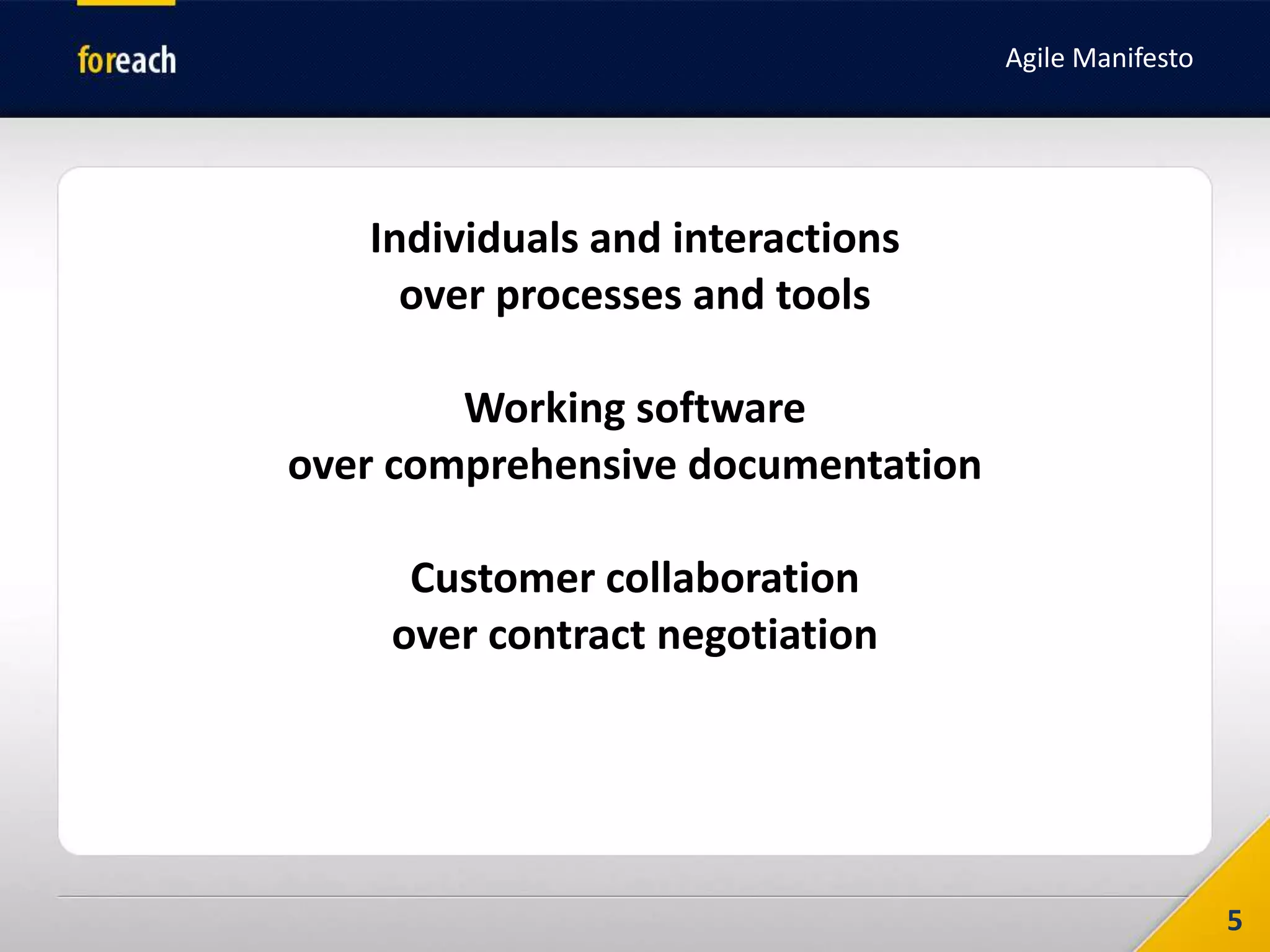 foreach

Agile Manifesto

Individuals and interactions
over processes and tools

Working software
over comprehensive documentation

Customer collaboration
over contract negotiation

5